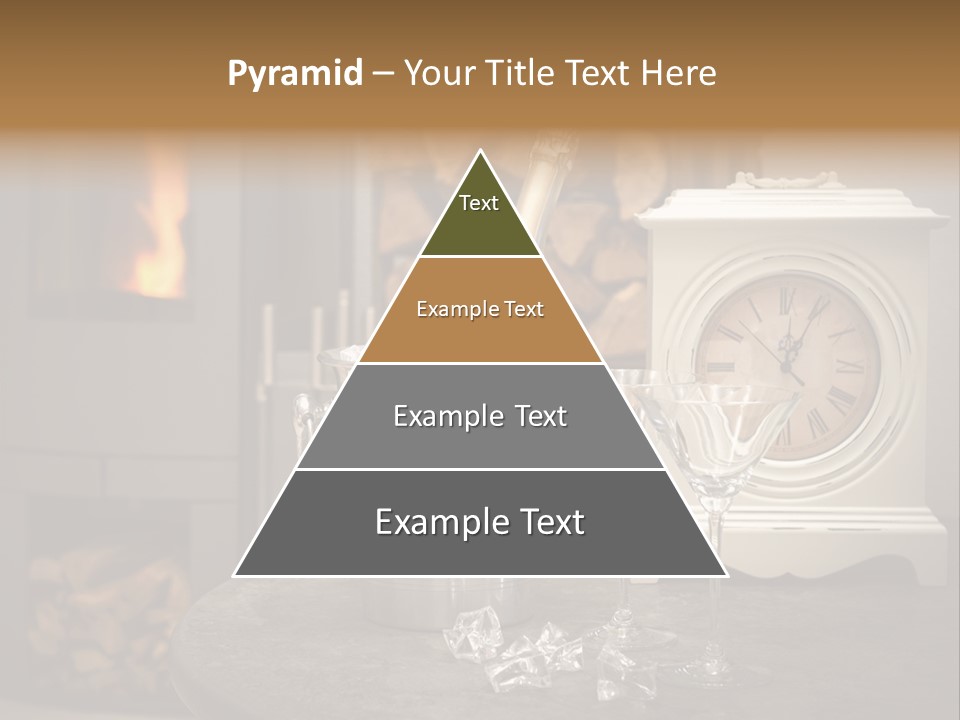 Pyramid – Your Title Text Here

Text

Example Text

Example Text

Example Text